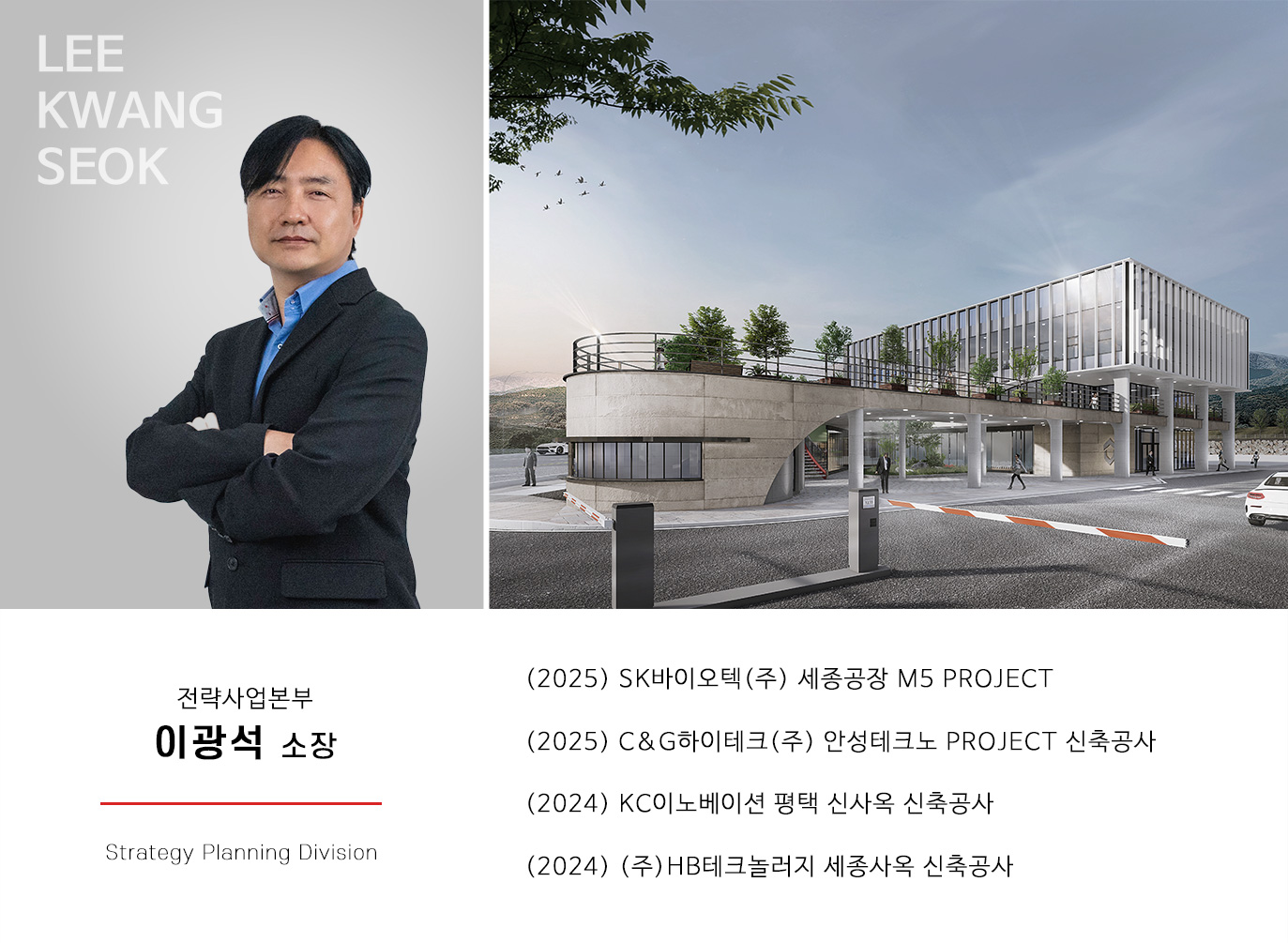 LEE
KWANG
SEOK

전략사업본부
이광석 소장

Strategy Planning Division

(2025) SK바이오텍(주) 세종공장 M5 PROJECT

(2025) C&G하이테크(주) 안성테크노 PROJECT 신축공사

(2024) KC이노베이션 평택 신사옥 신축공사

(2024) (주)HB테크놀러지 세종사옥 신축공사